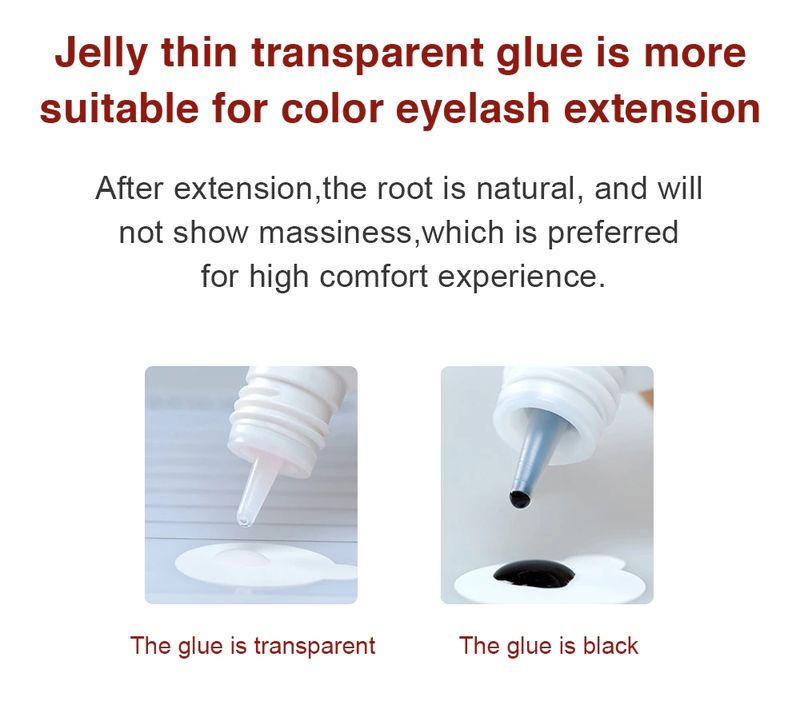 Jelly thin transparent glue is more suitable for color eyelash extension

After extension,the root is natural, and will not show massiness,which is preferred for high comfort experience.

The glue is transparent

The glue is black